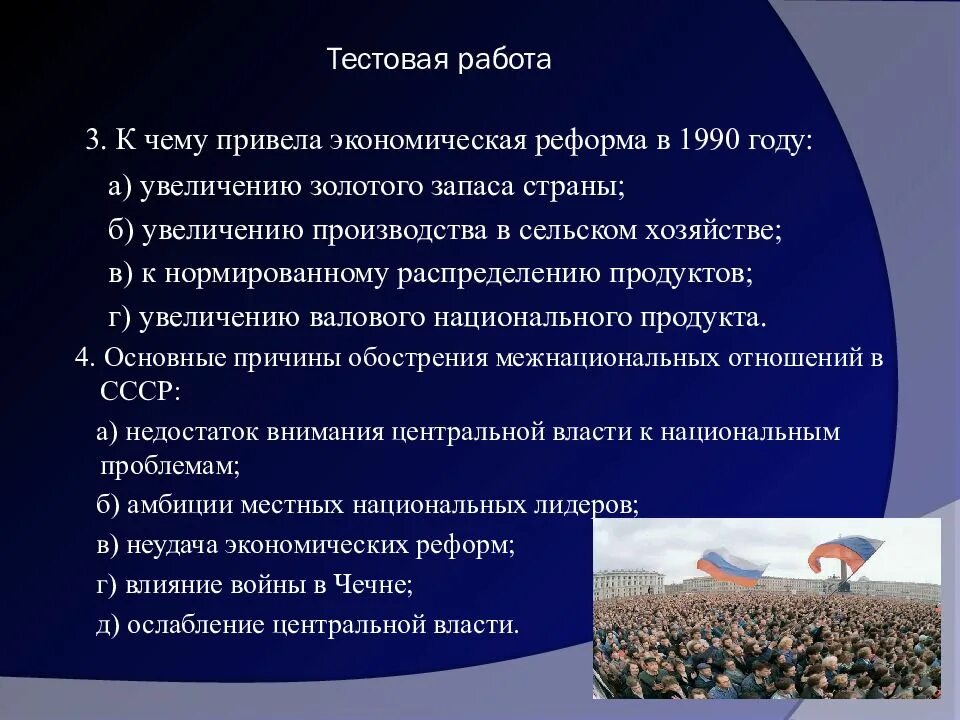 Тестовая работа

3. К чему привела экономическая реформа в 1990 году:

а) увеличению золотого запаса страны;

б) увеличению производства в сельском хозяйстве;

в) к нормированному распределению продуктов;

г) увеличению валового национального продукта.

4. Основные причины обострения межнациональных отношений в СССР:

а) недостаток внимания центральной власти к национальным проблемам;

б) амбиции местных национальных лидеров;

в) неудача экономических реформ;

г) влияние войны в Чечне;

д) ослабление центральной власти.